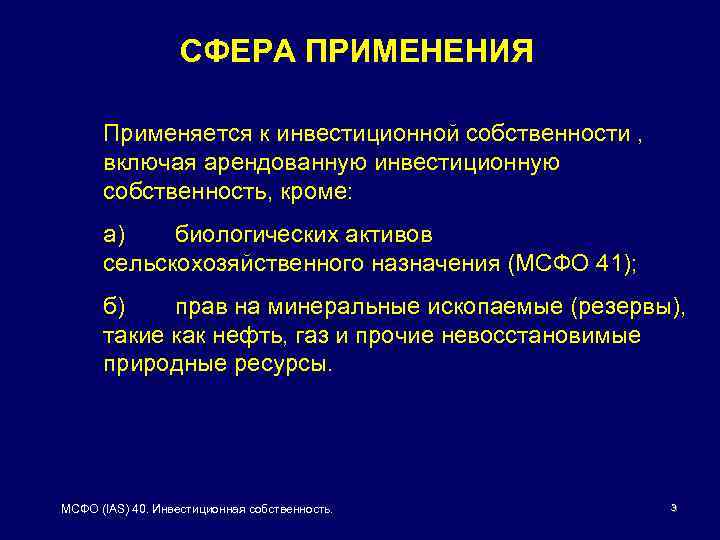 СФЕРА ПРИМЕНЕНИЯ

Применяется к инвестиционной собственности , включая арендованную инвестиционную собственность, кроме:

а) биологических активов сельскохозяйственного назначения (МСФО 41);

б) прав на минеральные ископаемые (резервы), такие как нефть, газ и прочие невосстановимые природные ресурсы.

МСФО (IAS) 40. Инвестиционная собственность.

3